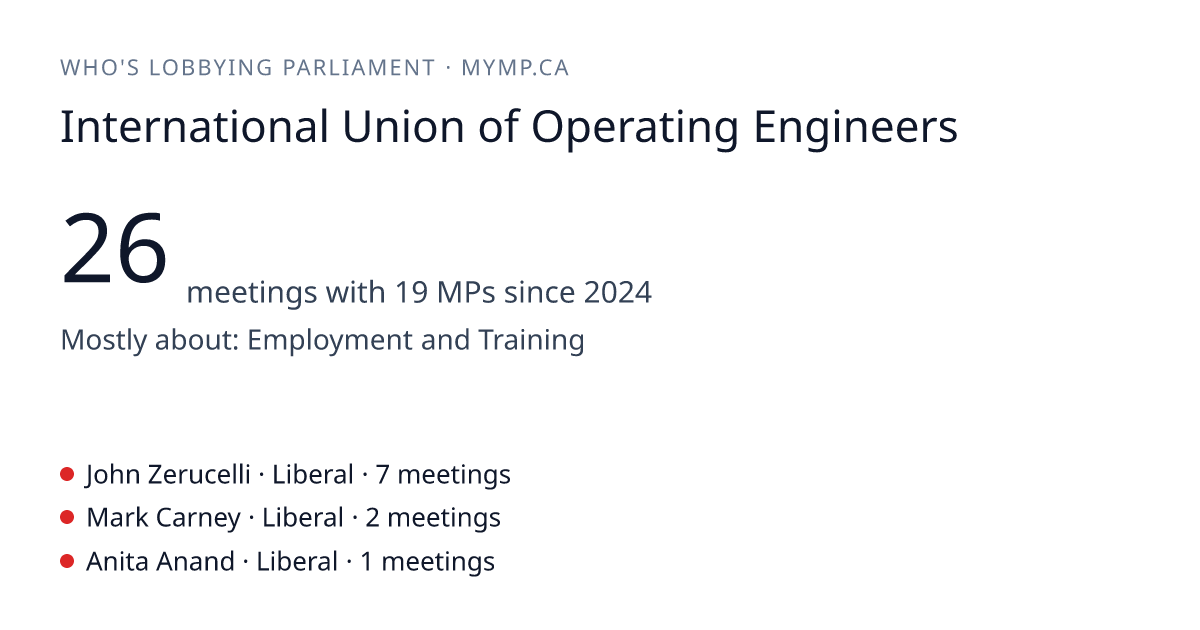 WHO'S LOBBYING PARLIAMENT · MYMP.CA

International Union of Operating Engineers

26 meetings with 19 MPs since 2024

Mostly about: Employment and Training

John Zerucelli · Liberal · 7 meetings
Mark Carney · Liberal · 2 meetings
Anita Anand · Liberal · 1 meetings